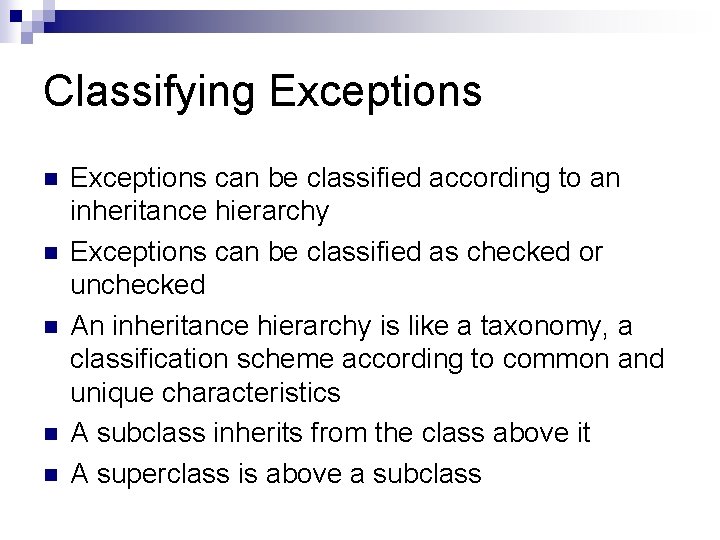 Classifying Exceptions

• Exceptions can be classified according to an inheritance hierarchy
• Exceptions can be classified as checked or unchecked
• An inheritance hierarchy is like a taxonomy, a classification scheme according to common and unique characteristics
• A subclass inherits from the class above it
• A superclass is above a subclass